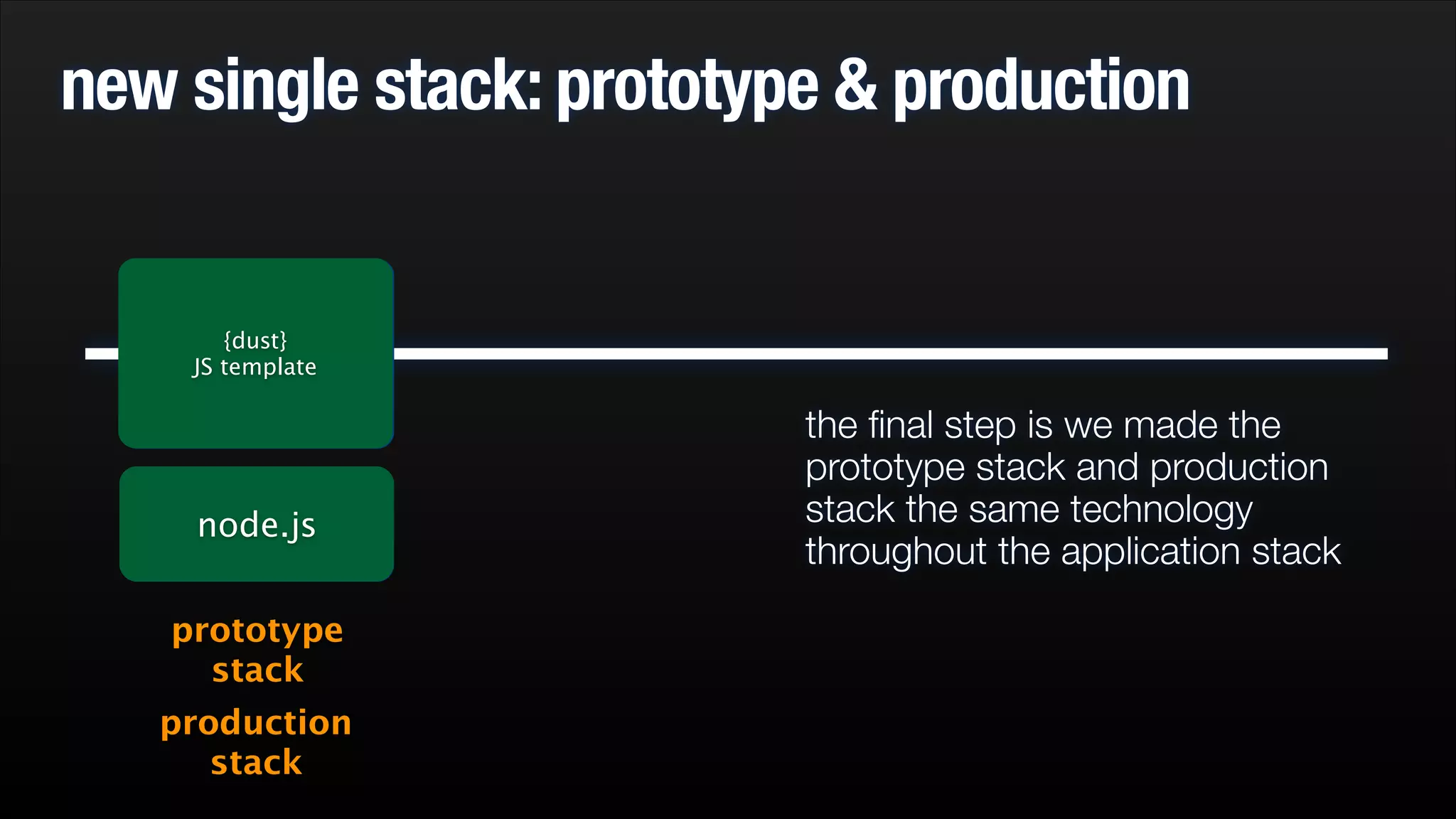 new single stack: prototype & production

{dust}
JS template

node.js

prototype stack

production stack

the final step is we made the prototype stack and production stack the same technology throughout the application stack